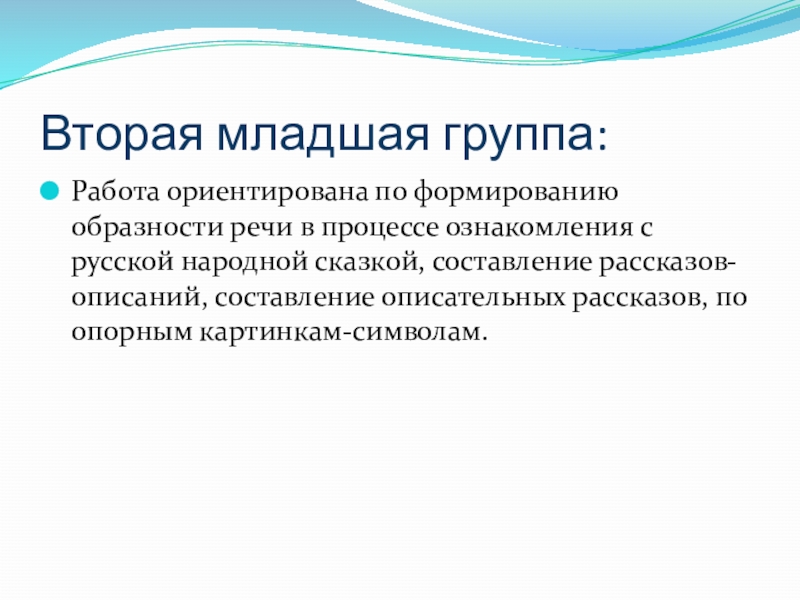 Вторая младшая группа:

Работа ориентирована по формированию образности речи в процессе ознакомления с русской народной сказкой, составление рассказов-описаний, составление описательных рассказов, по опорным картинкам-символам.